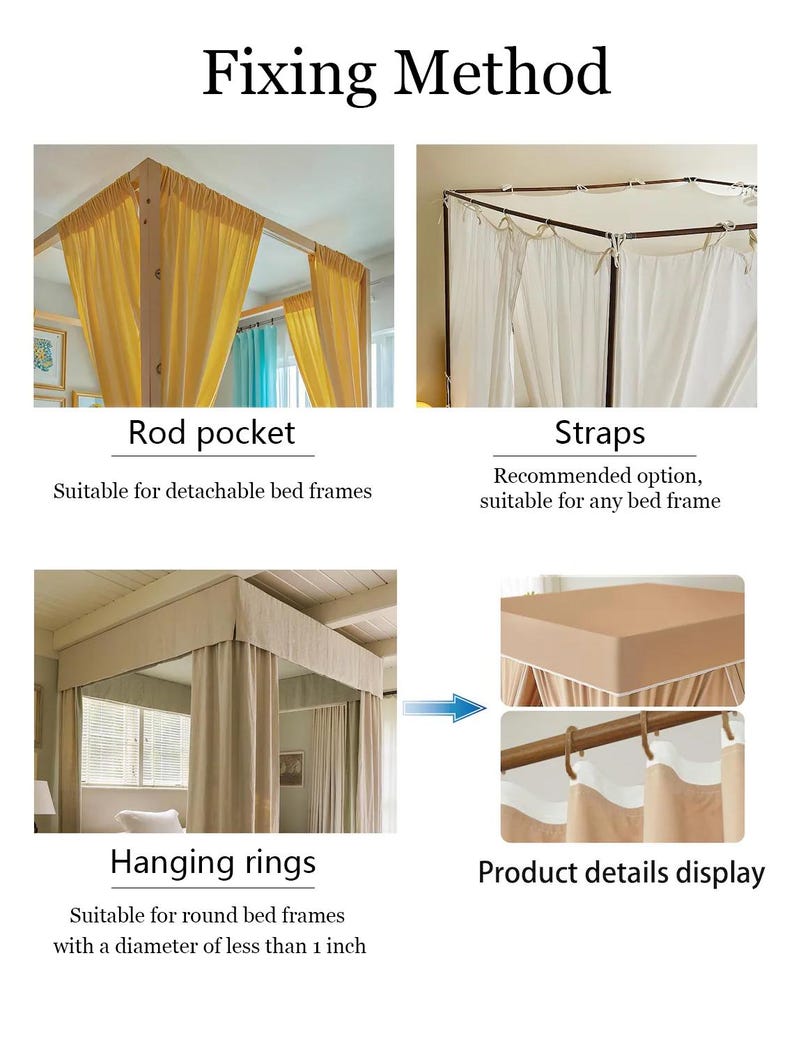 Fixing Method

Rod pocket

Suitable for detachable bed frames

Straps

Recommended option, suitable for any bed frame

Hanging rings

Suitable for round bed frames with a diameter of less than 1 inch

Product details display